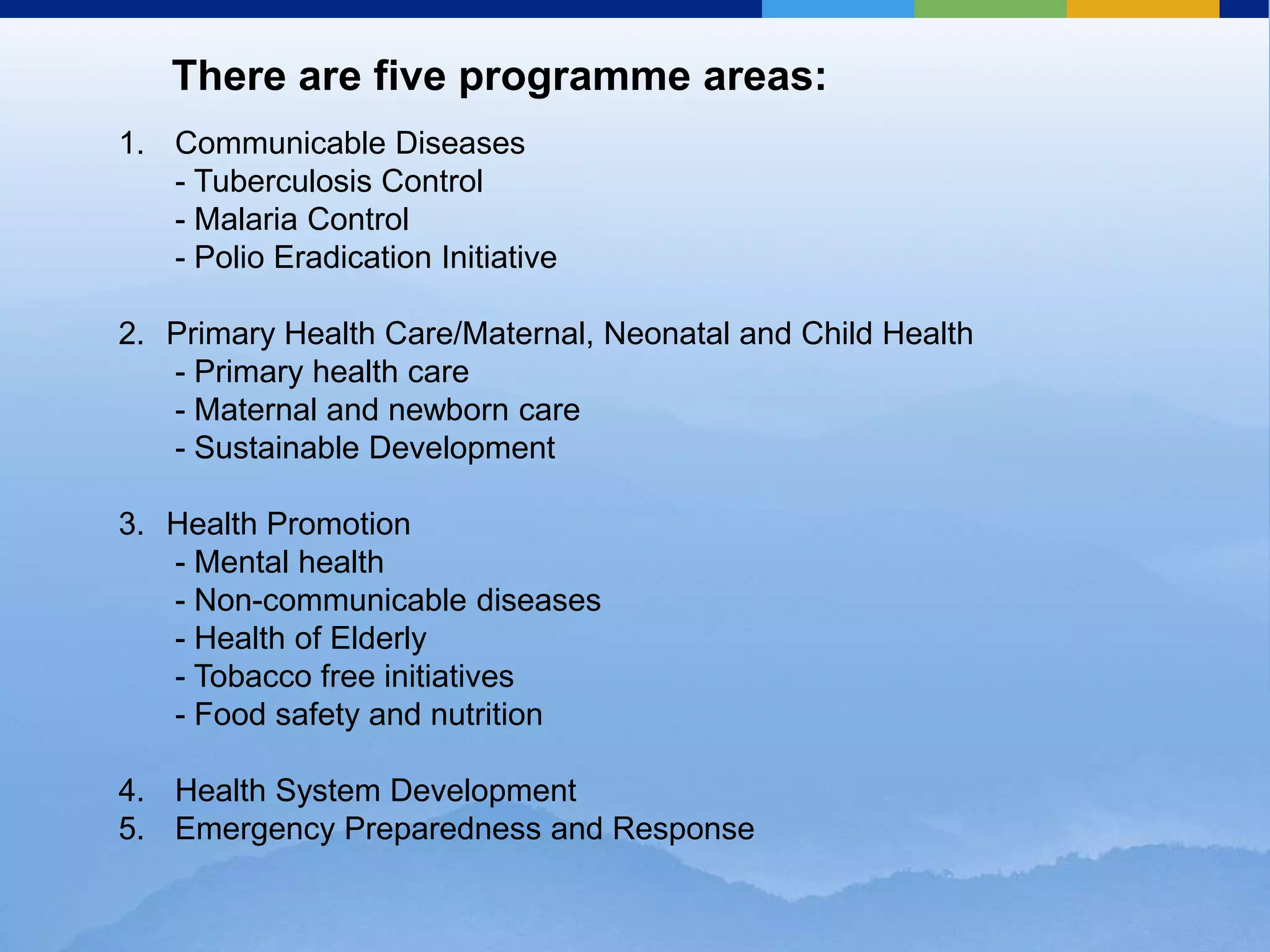 There are five programme areas:

1. Communicable Diseases
- Tuberculosis Control
- Malaria Control
- Polio Eradication Initiative

2. Primary Health Care/Maternal, Neonatal and Child Health
- Primary health care
- Maternal and newborn care
- Sustainable Development

3. Health Promotion
- Mental health
- Non-communicable diseases
- Health of Elderly
- Tobacco free initiatives
- Food safety and nutrition

4. Health System Development
5. Emergency Preparedness and Response